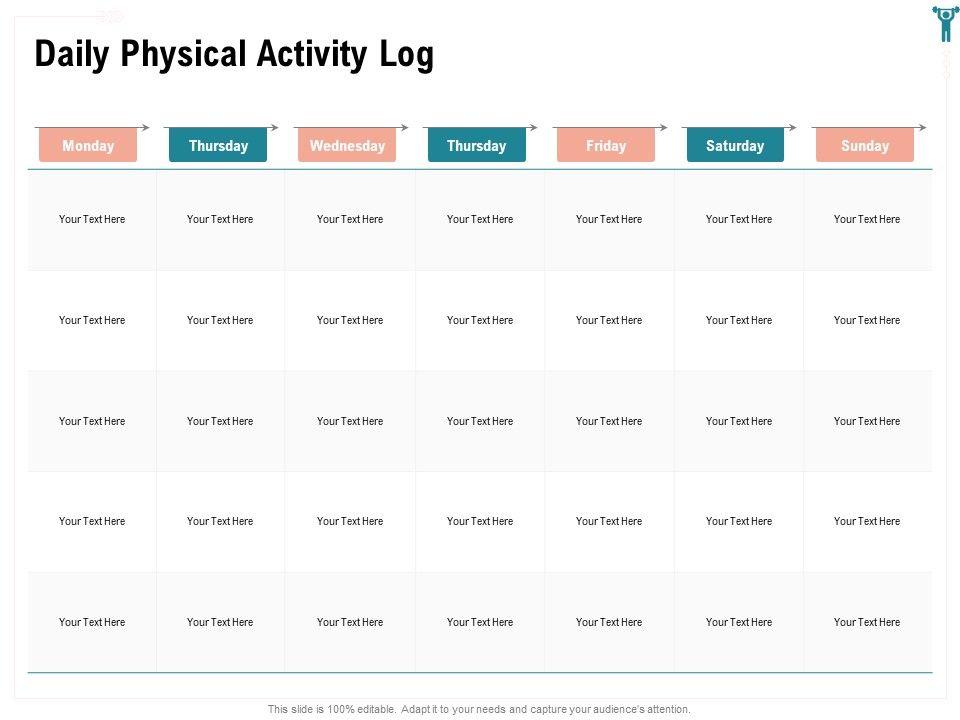 Daily Physical Activity Log

| Monday | Thursday | Wednesday | Thursday | Friday | Saturday | Sunday |
|---|---|---|---|---|---|---|
| Your Text Here | Your Text Here | Your Text Here | Your Text Here | Your Text Here | Your Text Here | Your Text Here |
| Your Text Here | Your Text Here | Your Text Here | Your Text Here | Your Text Here | Your Text Here | Your Text Here |
| Your Text Here | Your Text Here | Your Text Here | Your Text Here | Your Text Here | Your Text Here | Your Text Here |
| Your Text Here | Your Text Here | Your Text Here | Your Text Here | Your Text Here | Your Text Here | Your Text Here |
| Your Text Here | Your Text Here | Your Text Here | Your Text Here | Your Text Here | Your Text Here | Your Text Here |

This slide is 100% editable. Adapt it to your needs and capture your audience's attention.